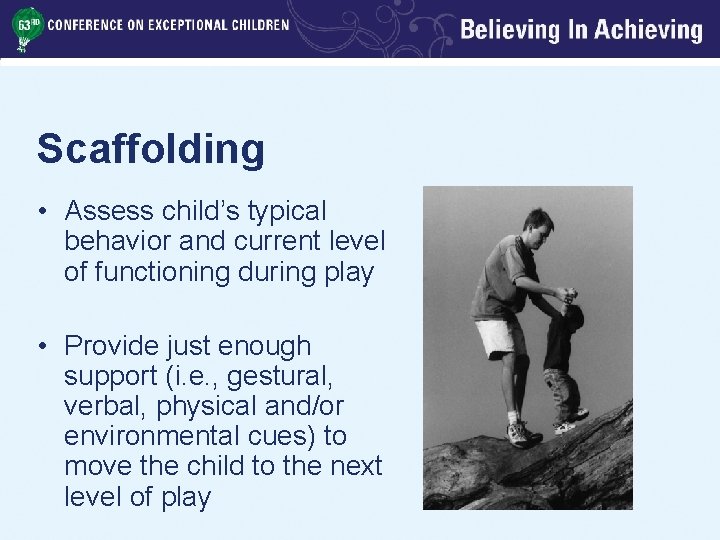 63RD CONFERENCE ON EXCEPTIONAL CHILDREN

Believing In Achieving

Scaffolding

• Assess child's typical behavior and current level of functioning during play

• Provide just enough support (i.e., gestural, verbal, physical and/or environmental cues) to move the child to the next level of play